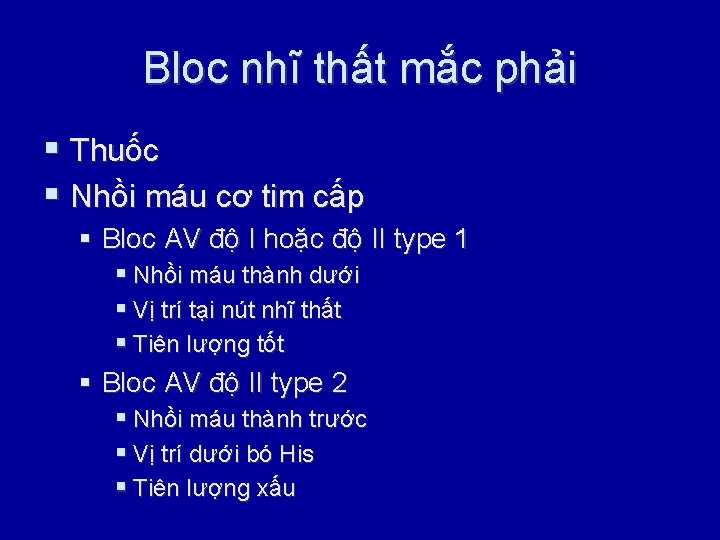 Bloc nhĩ thất mắc phải

- Thuốc
- Nhồi máu cơ tim cấp
  - Bloc AV độ I hoặc độ II type 1
    - Nhồi máu thành dưới
    - Vị trí tại nút nhĩ thất
    - Tiên lượng tốt
  - Bloc AV độ II type 2
    - Nhồi máu thành trước
    - Vị trí dưới bó His
    - Tiên lượng xấu